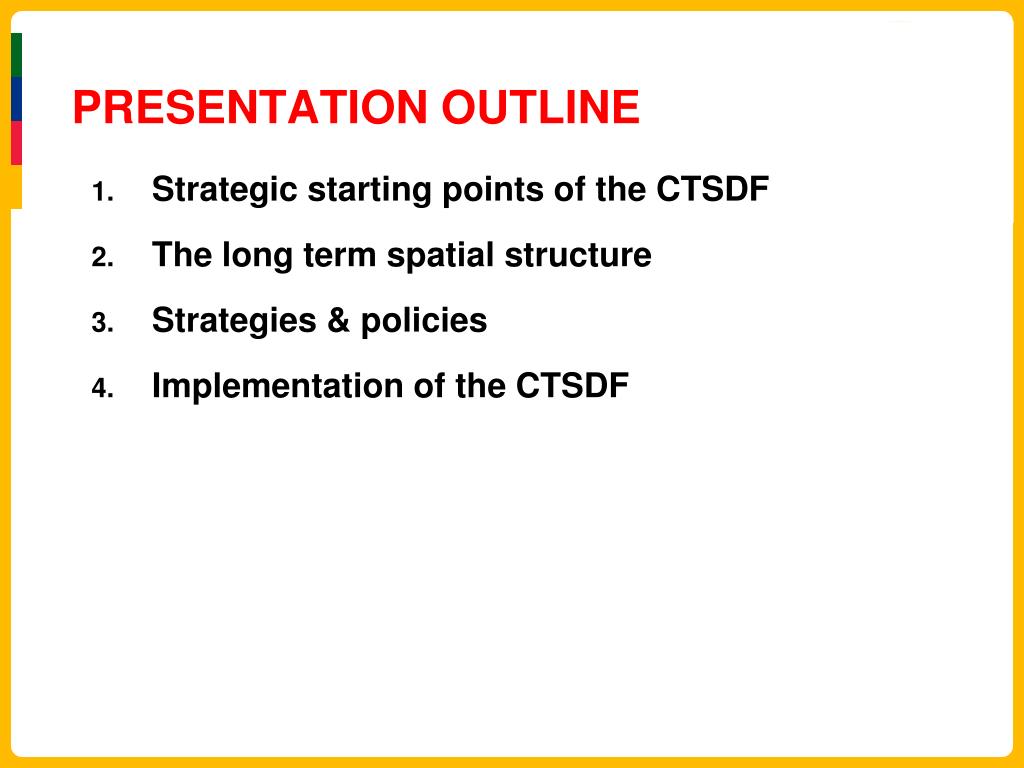 PRESENTATION OUTLINE

1. Strategic starting points of the CTSDF
2. The long term spatial structure
3. Strategies & policies
4. Implementation of the CTSDF